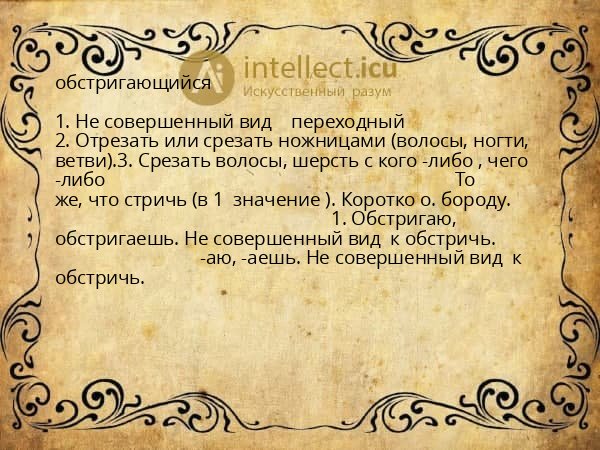 intellect.icu
Искусственный разум

обстригающийся

1. Не совершенный вид переходный
2. Отрезать или срезать ножницами (волосы, ногти, ветви).3. Срезать волосы, шерсть с кого -либо , чего -либо То же, что стричь (в 1 значение ). Коротко о. бороду. 1. Обстригаю, обстригаешь. Не совершенный вид к обстричь. -аю, -аешь. Не совершенный вид к обстричь.